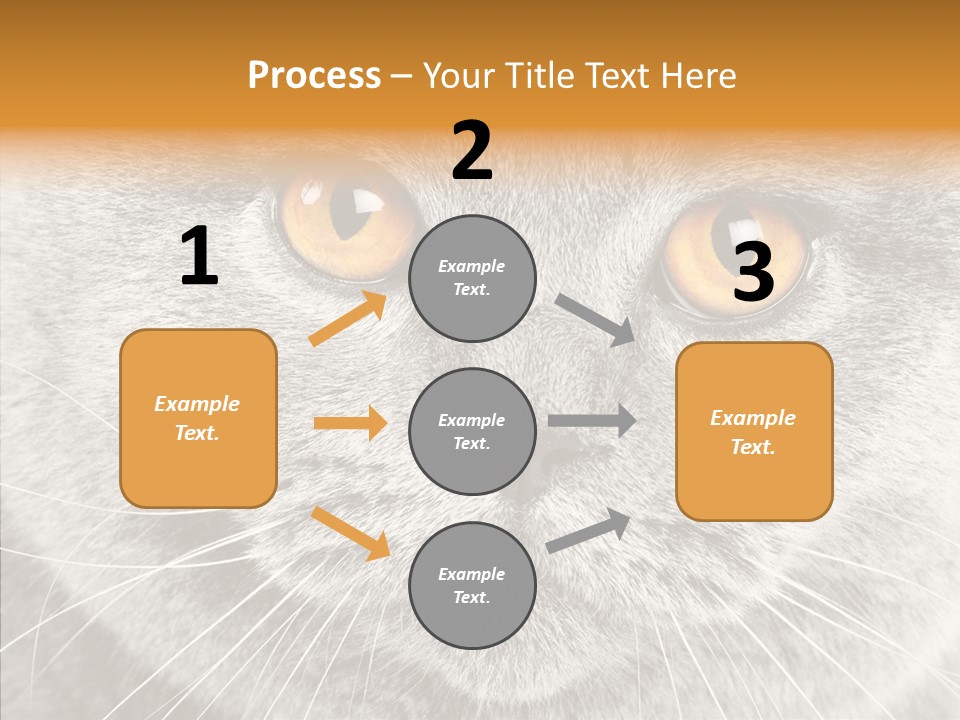 Process – Your Title Text Here

1

Example Text.

2

Example Text.

Example Text.

Example Text.

3

Example Text.